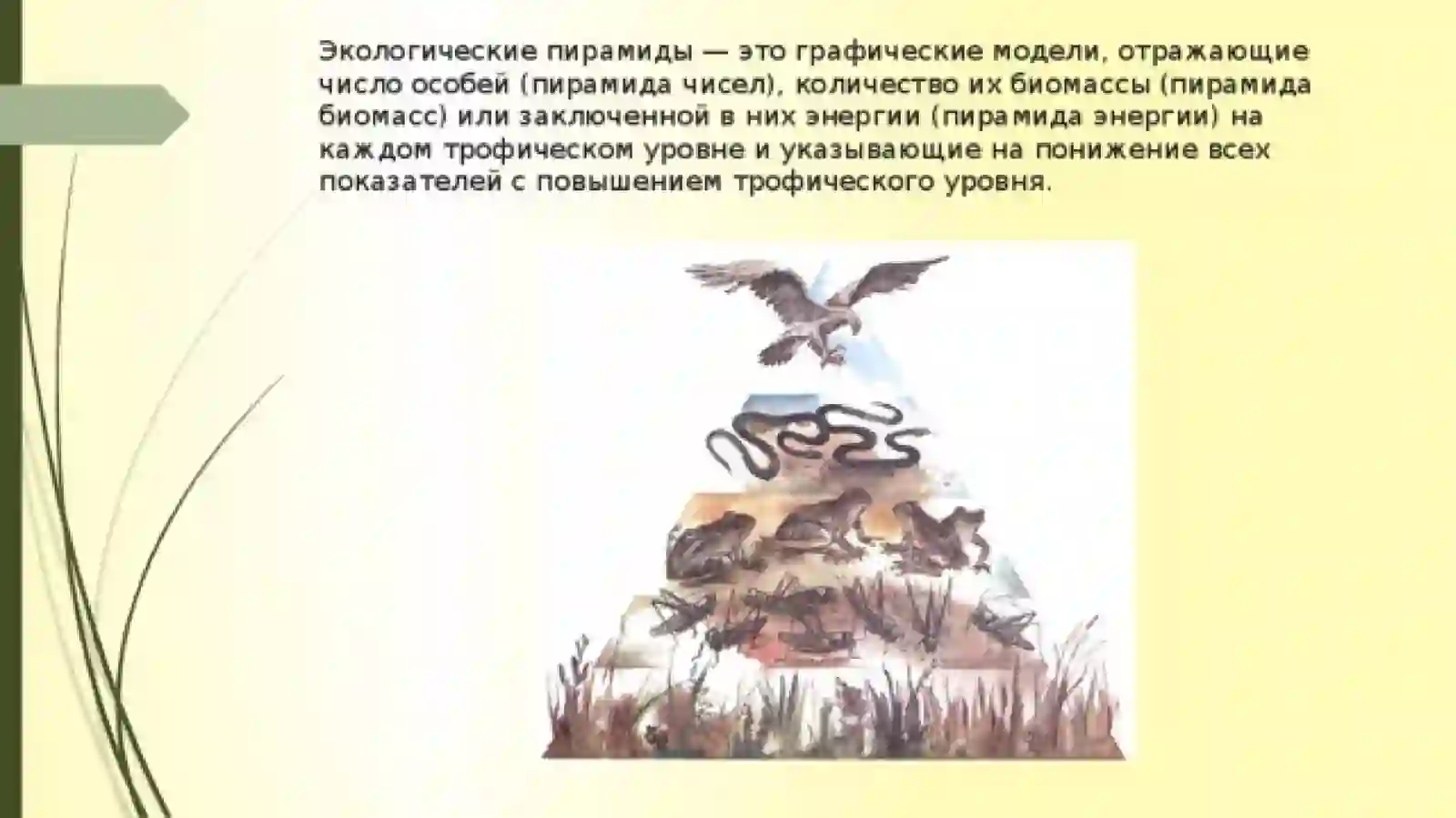 Экологические пирамиды — это графические модели, отражающие число особей (пирамида чисел), количество их биомассы (пирамида биомасс) или заключенной в них энергии (пирамида энергии) на каждом трофическом уровне и указывающие на понижение всех показателей с повышением трофического уровня.